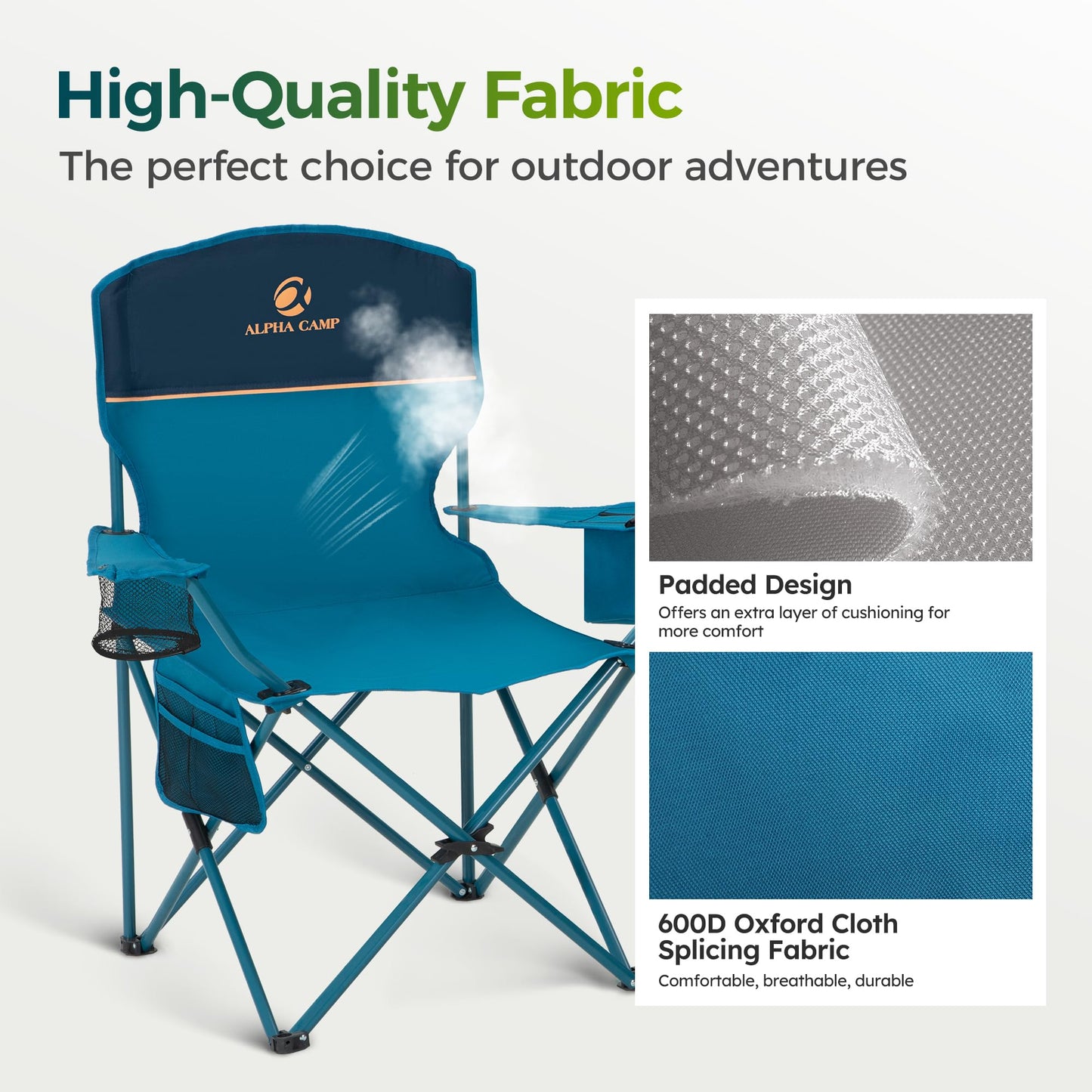 High-Quality Fabric
The perfect choice for outdoor adventures

ALPHA CAMP

Padded Design
Offers an extra layer of cushioning for more comfort

600D Oxford Cloth Splicing Fabric
Comfortable, breathable, durable